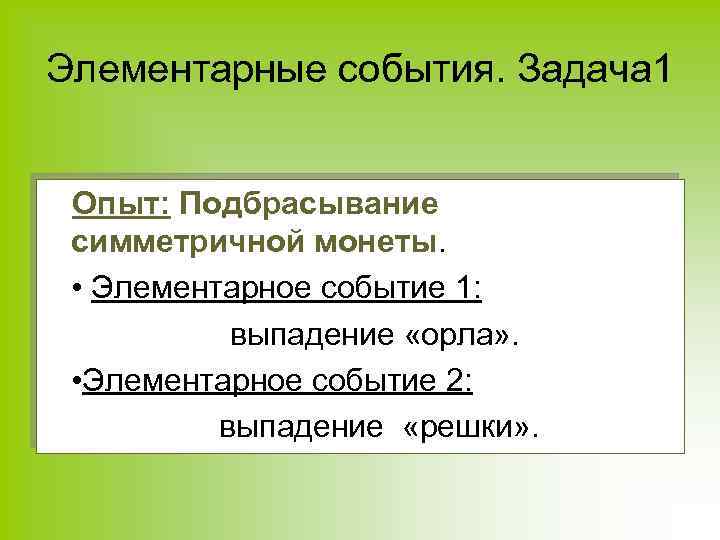 Элементарные события. Задача1

Опыт: Подбрасывание симметричной монеты.

• Элементарное событие 1:
выпадение «орла».

•Элементарное событие 2:
выпадение «решки».